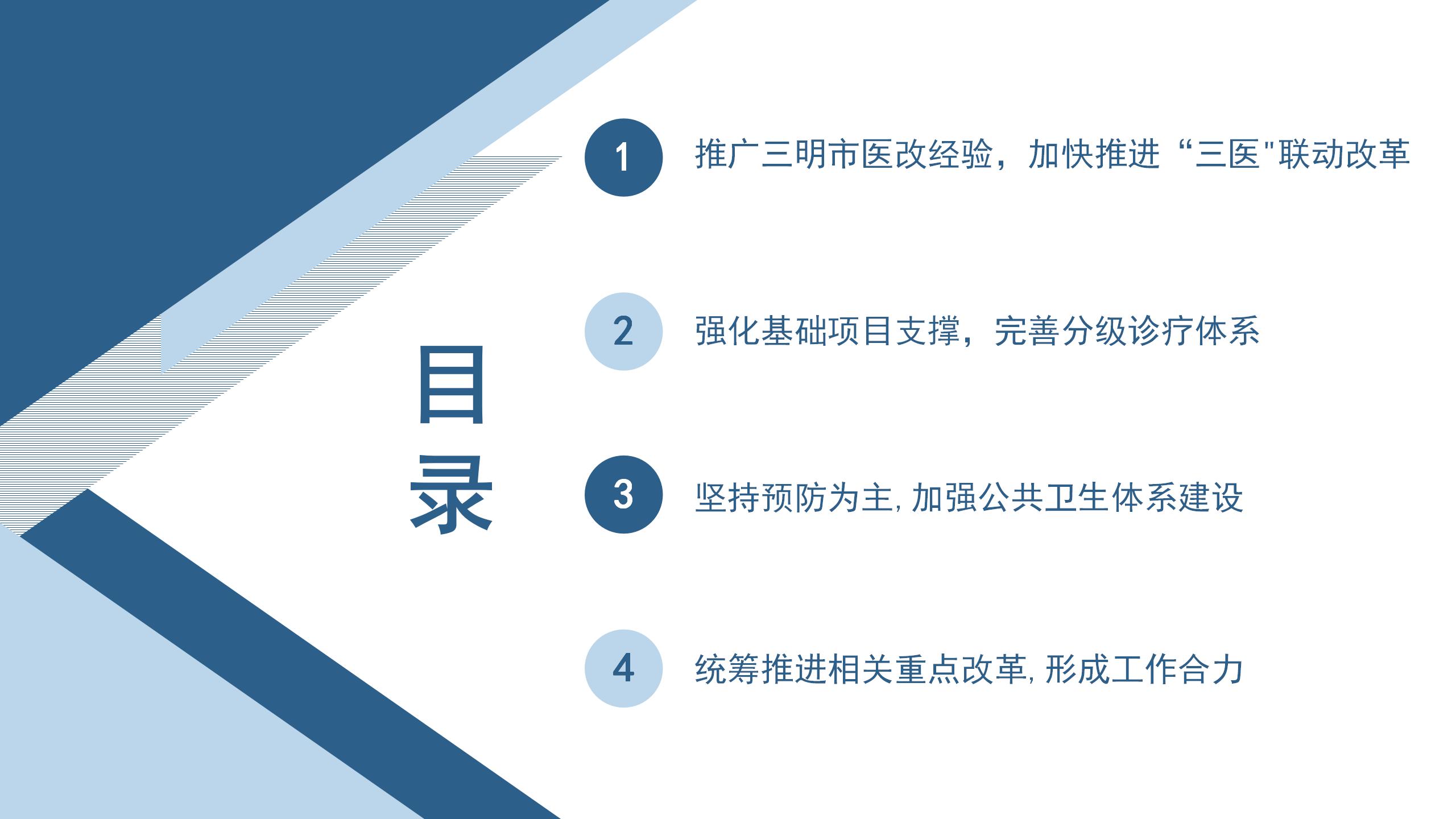 目录

1 推广三明市医改经验，加快推进“三医"联动改革

2 强化基础项目支撑，完善分级诊疗体系

3 坚持预防为主, 加强公共卫生体系建设

4 统筹推进相关重点改革, 形成工作合力